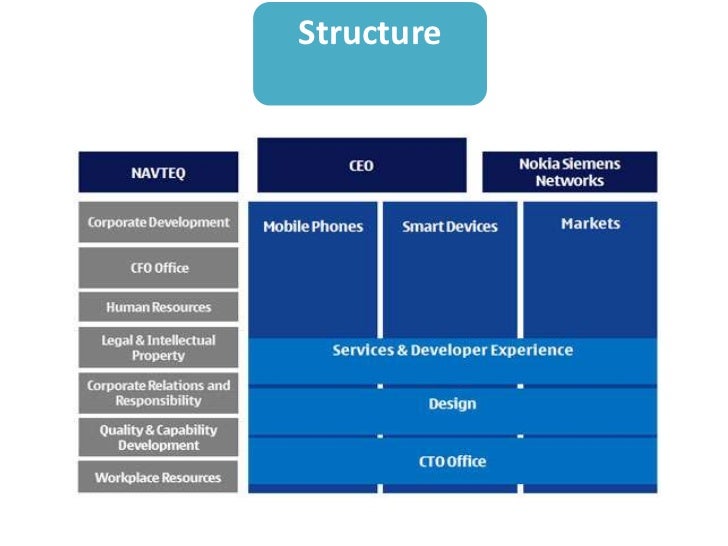 Structure

NAVTEQ

CEO

Nokia Siemens Networks

Corporate Development

CFO Office

Human Resources

Legal & Intellectual Property

Corporate Relations and Responsibility

Quality & Capability Development

Workplace Resources

Mobile Phones

Smart Devices

Markets

Services & Developer Experience

Design

CTO Office